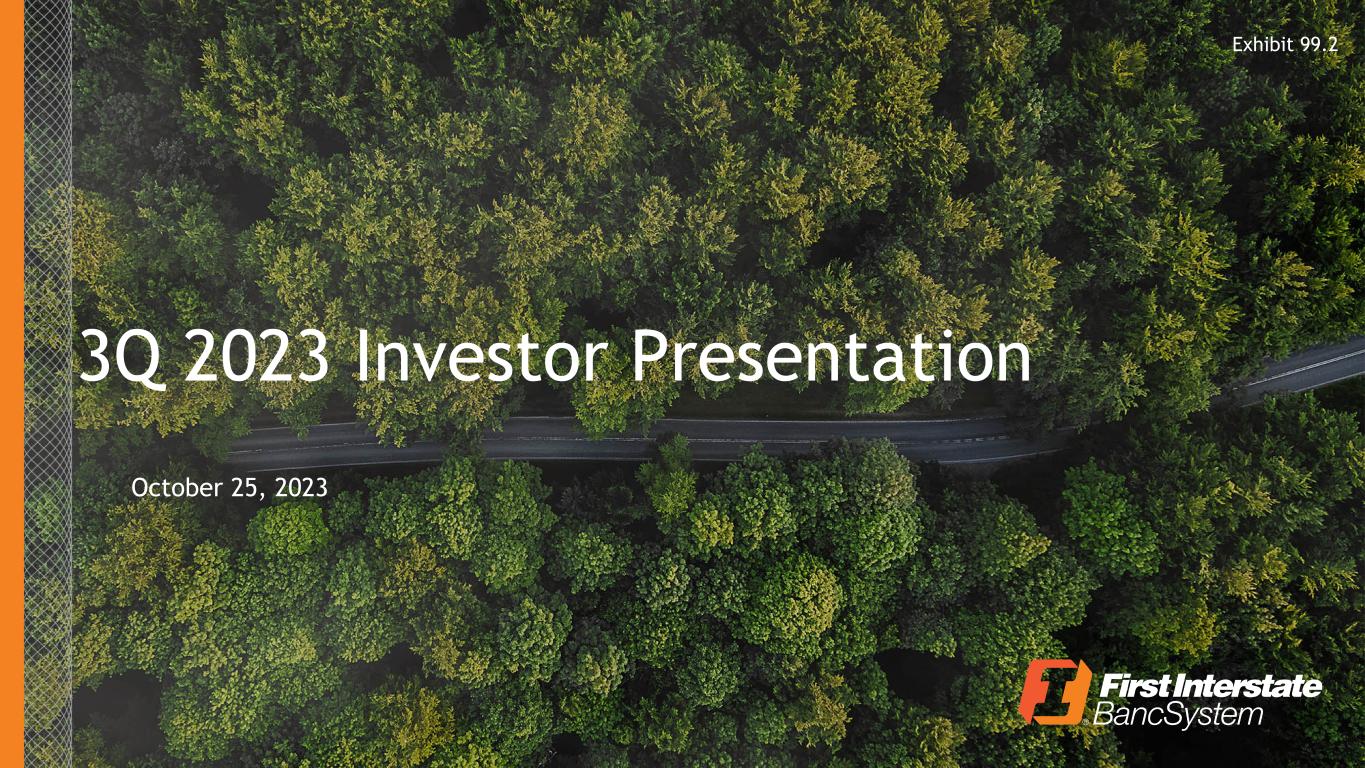 Exhibit 99.2

3Q 2023 Investor Presentation

October 25, 2023

First Interstate BancSystem